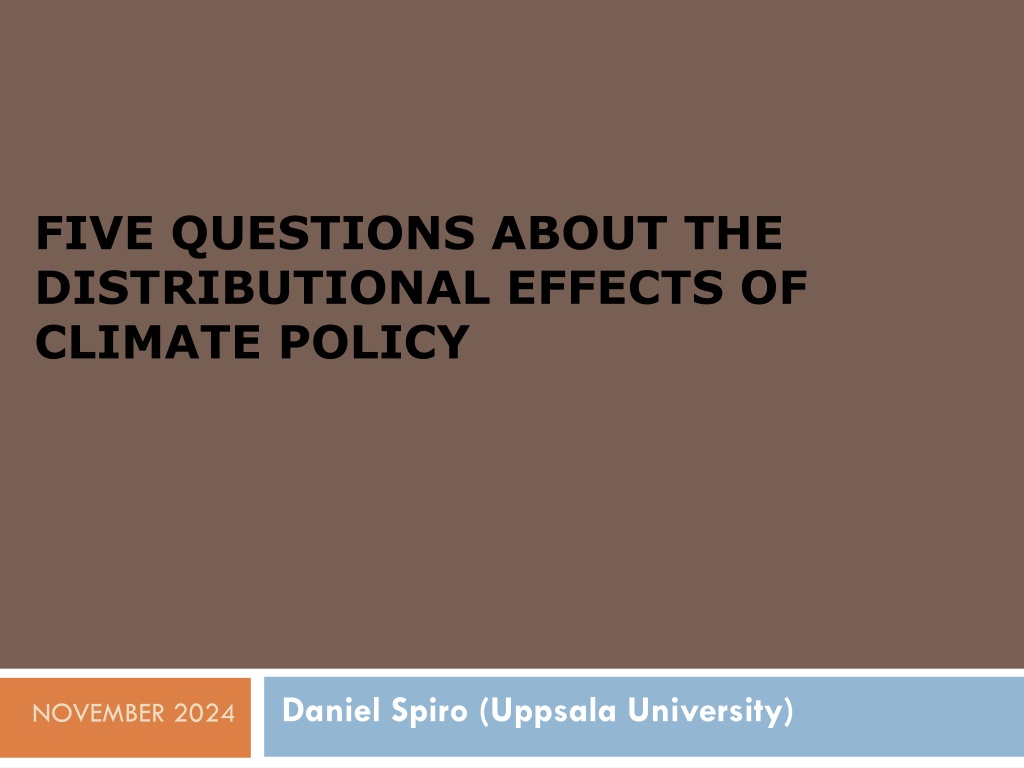 FIVE QUESTIONS ABOUT THE DISTRIBUTIONAL EFFECTS OF CLIMATE POLICY

NOVEMBER 2024

Daniel Spiro (Uppsala University)